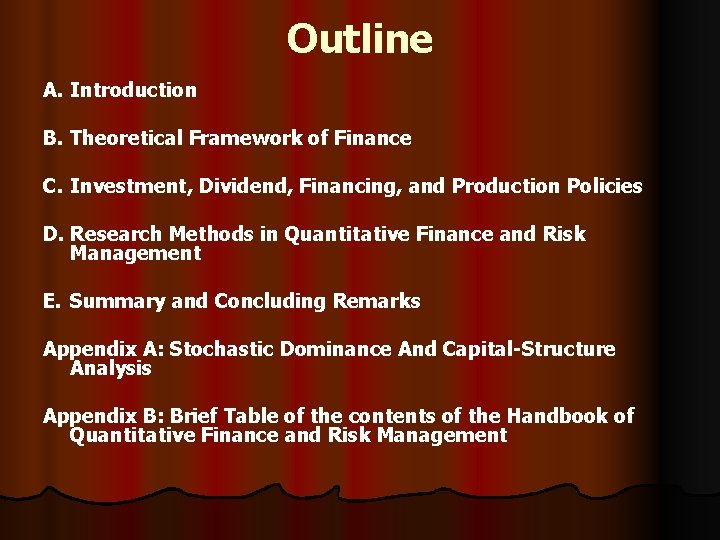 Outline

A. Introduction

B. Theoretical Framework of Finance

C. Investment, Dividend, Financing, and Production Policies

D. Research Methods in Quantitative Finance and Risk Management

E. Summary and Concluding Remarks

Appendix A: Stochastic Dominance And Capital-Structure Analysis

Appendix B: Brief Table of the contents of the Handbook of Quantitative Finance and Risk Management